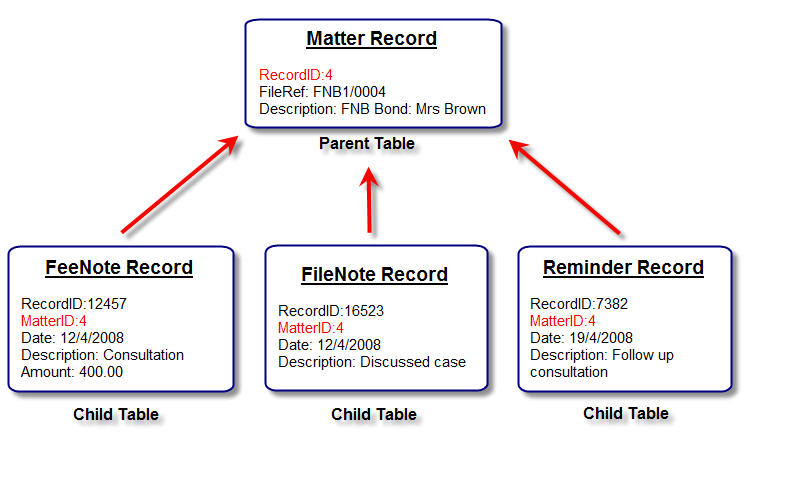 Matter Record

RecordID:4
FileRef: FNB1/0004
Description: FNB Bond: Mrs Brown

Parent Table

FeeNote Record

RecordID:12457
MatterID:4
Date: 12/4/2008
Description: Consultation
Amount: 400.00

Child Table

FileNote Record

RecordID:16523
MatterID:4
Date: 12/4/2008
Description: Discussed case

Child Table

Reminder Record

RecordID:7382
MatterID:4
Date: 19/4/2008
Description: Follow up consultation

Child Table